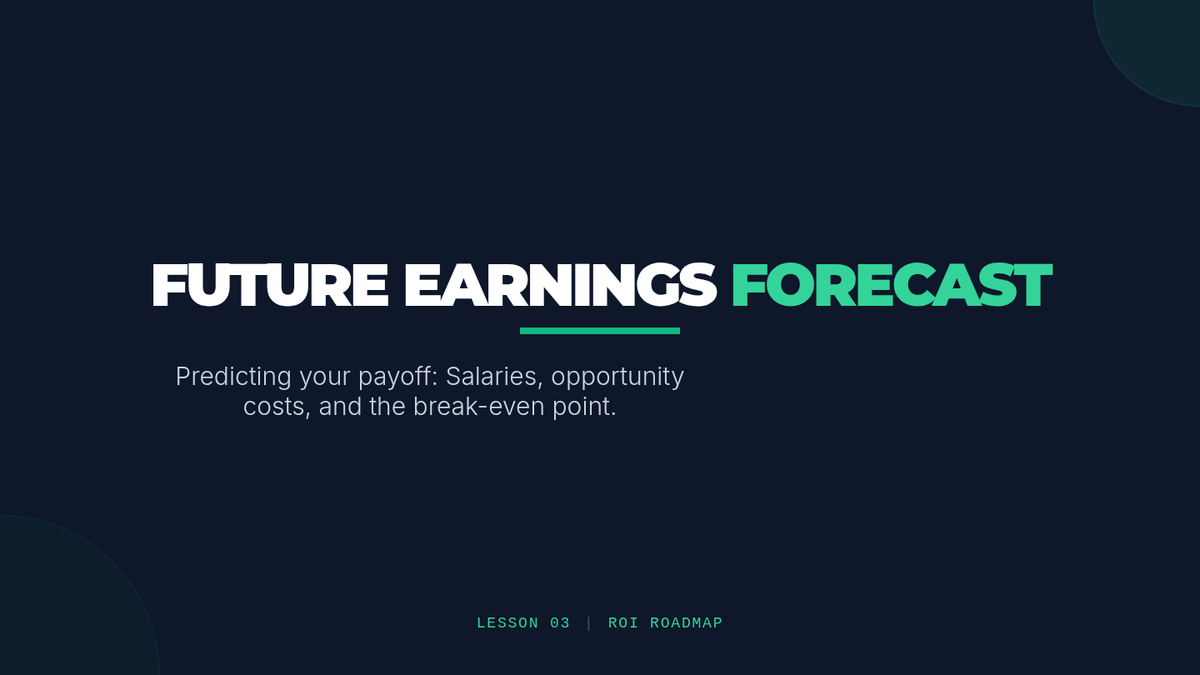 FUTURE EARNINGS FORECAST

Predicting your payoff: Salaries, opportunity costs, and the break-even point.

LESSON 03 | ROI ROADMAP